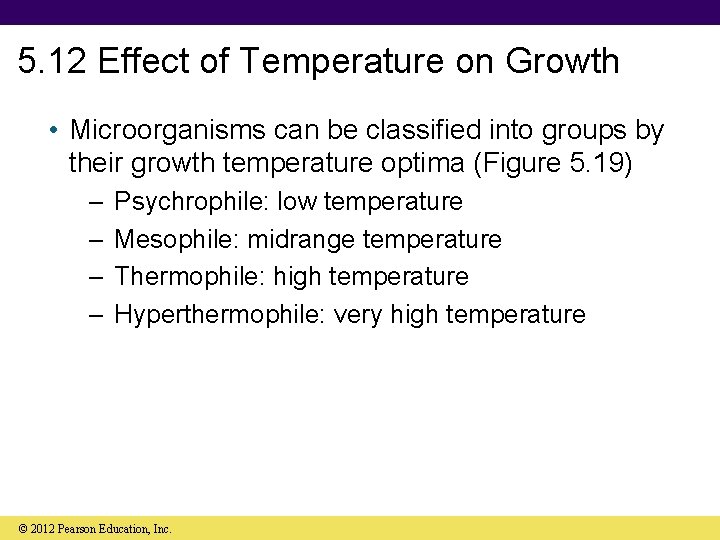 5.12 Effect of Temperature on Growth

• Microorganisms can be classified into groups by their growth temperature optima (Figure 5.19)
– Psychrophile: low temperature
– Mesophile: midrange temperature
– Thermophile: high temperature
– Hyperthermophile: very high temperature

© 2012 Pearson Education, Inc.